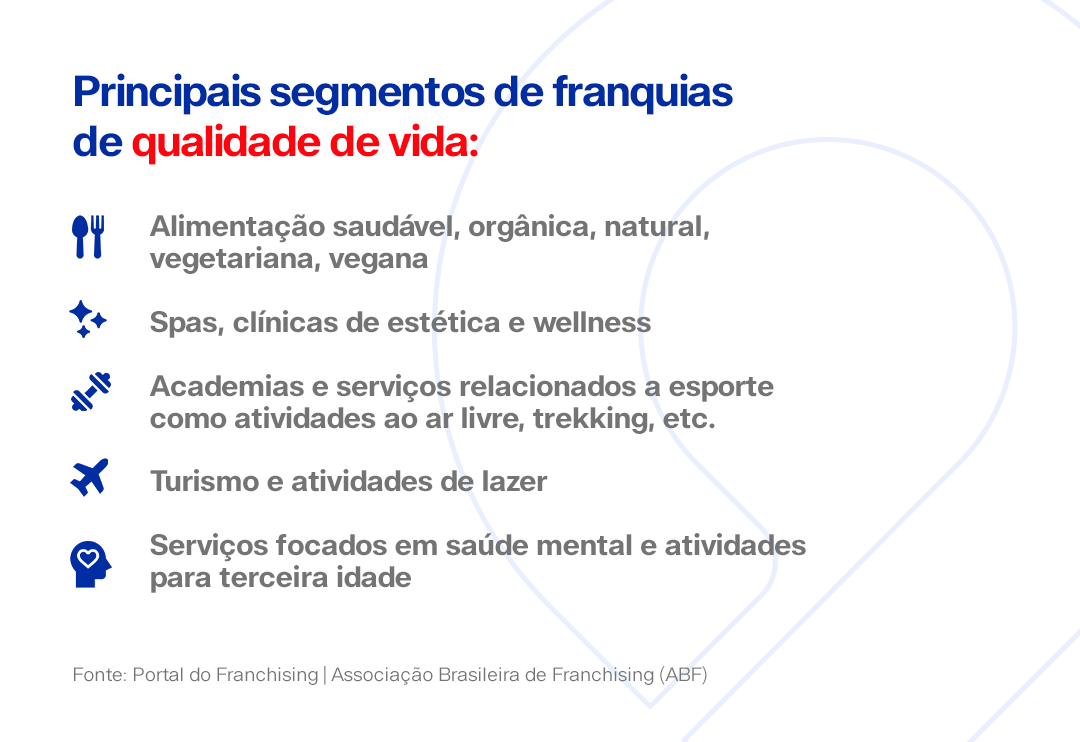 Principais segmentos de franquias de qualidade de vida:

Alimentação saudável, orgânica, natural, vegetariana, vegana

Spas, clínicas de estética e wellness

Academias e serviços relacionados a esporte como atividades ao ar livre, trekking, etc.

Turismo e atividades de lazer

Serviços focados em saúde mental e atividades para terceira idade

Fonte: Portal do Franchising | Associação Brasileira de Franchising (ABF)